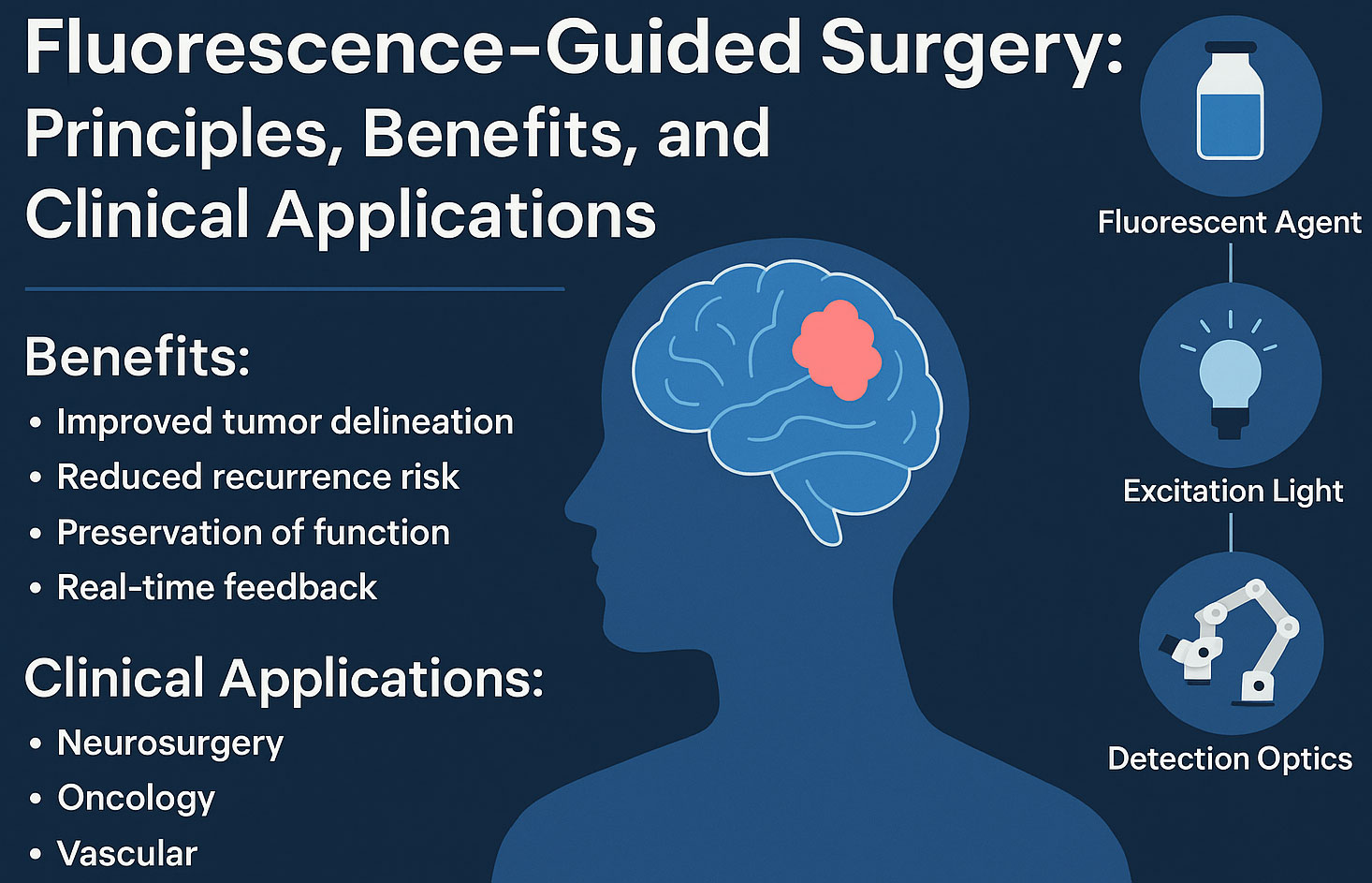 Fluorescence-Guided Surgery: Principles, Benefits, and Clinical Applications

Benefits:
• Improved tumor delineation
• Reduced recurrence risk
• Preservation of function
• Real-time feedback

Clinical Applications:
• Neurosurgery
• Oncology
• Vascular

Fluorescent Agent

Excitation Light

Detection Optics